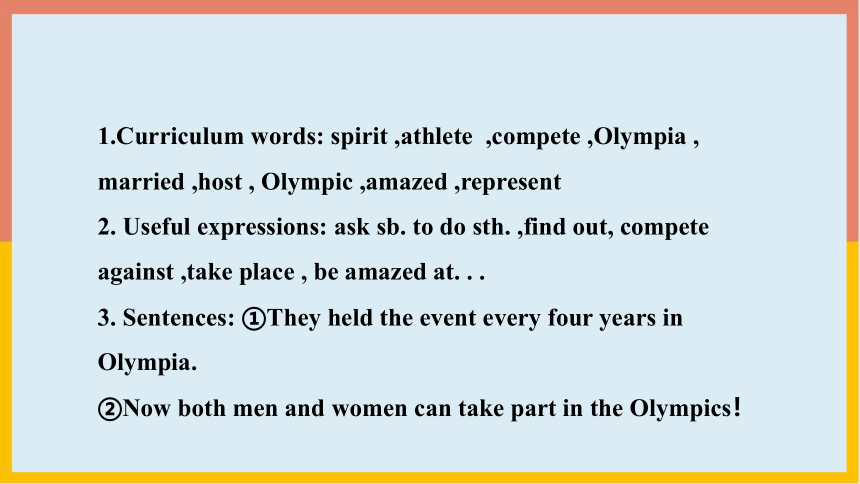 1.Curriculum words: spirit ,athlete ,compete ,Olympia , married ,host , Olympic ,amazed ,represent
2. Useful expressions: ask sb. to do sth. ,find out, compete against ,take place , be amazed at. . .
3. Sentences: ①They held the event every four years in Olympia.
②Now both men and women can take part in the Olympics！